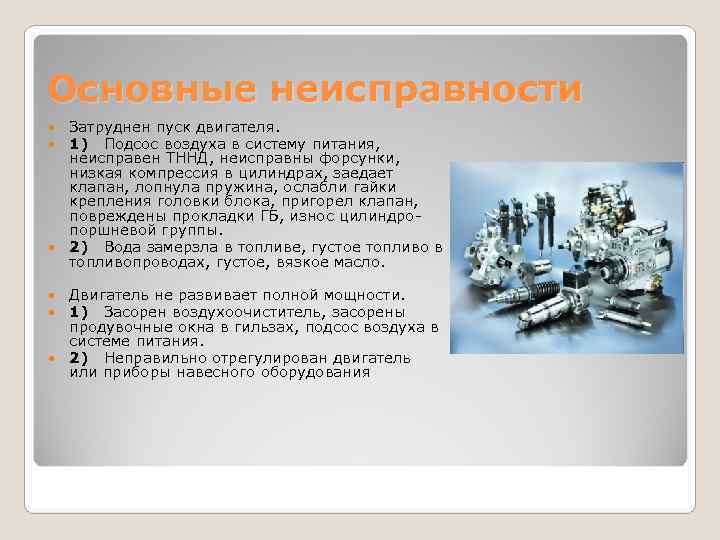 Основные неисправности

Затруднен пуск двигателя.

1) Подсос воздуха в систему питания, неисправен ТННД, неисправны форсунки, низкая компрессия в цилиндрах, заедает клапан, лопнула пружина, ослабли гайки крепления головки блока, пригорел клапан, повреждены прокладки ГБ, износ цилиндро-поршневой группы.

2) Вода замерзла в топливе, густое топливо в топливопроводах, густое, вязкое масло.

Двигатель не развивает полной мощности.

1) Засорен воздухоочиститель, засорены продувочные окна в гильзах, подсос воздуха в системе питания.

2) Неправильно отрегулирован двигатель или приборы навесного оборудования